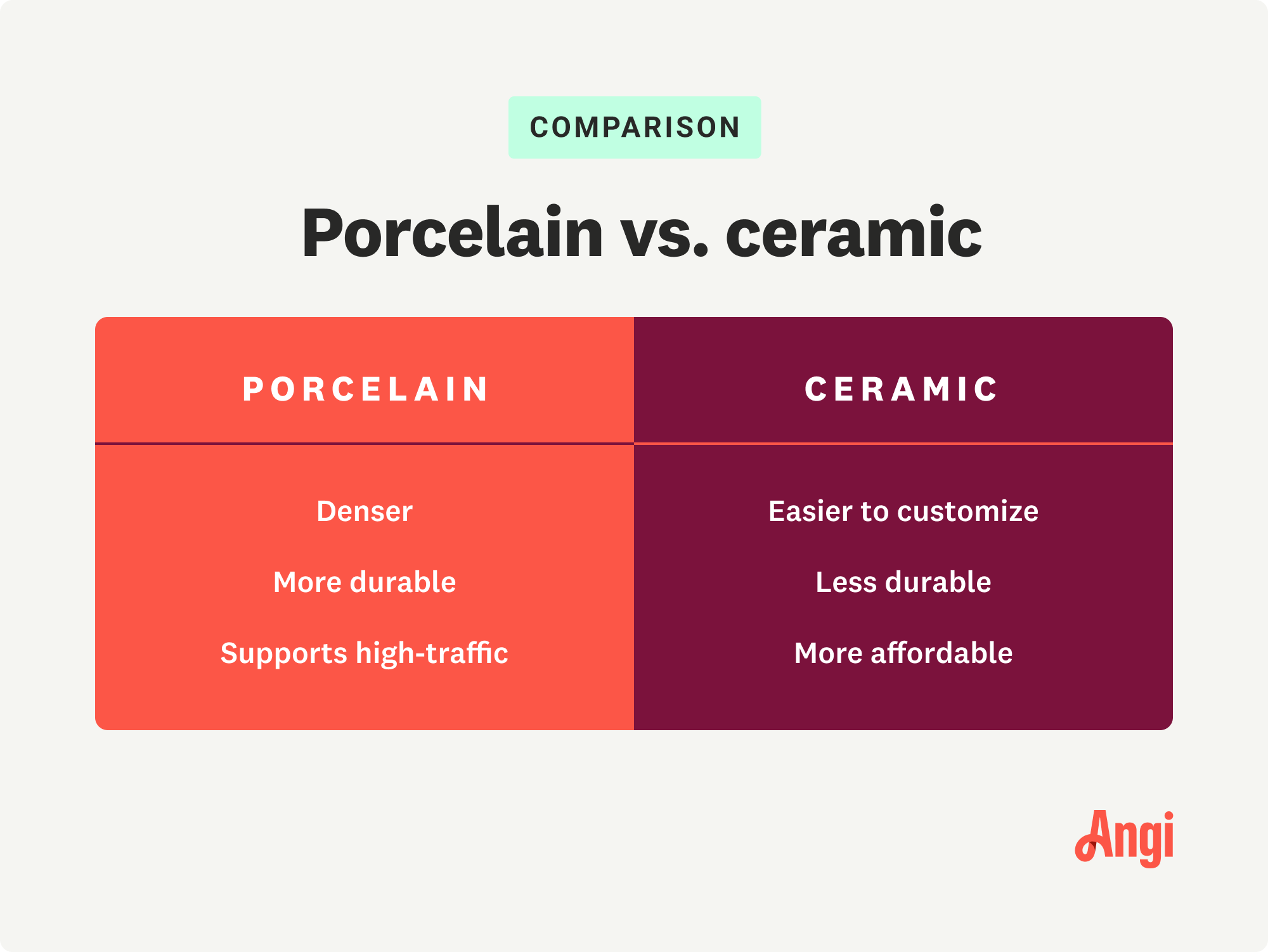 COMPARISON

Porcelain vs. ceramic

| PORCELAIN | CERAMIC |
|---|---|
| Denser | Easier to customize |
| More durable | Less durable |
| Supports high-traffic | More affordable |

Angi